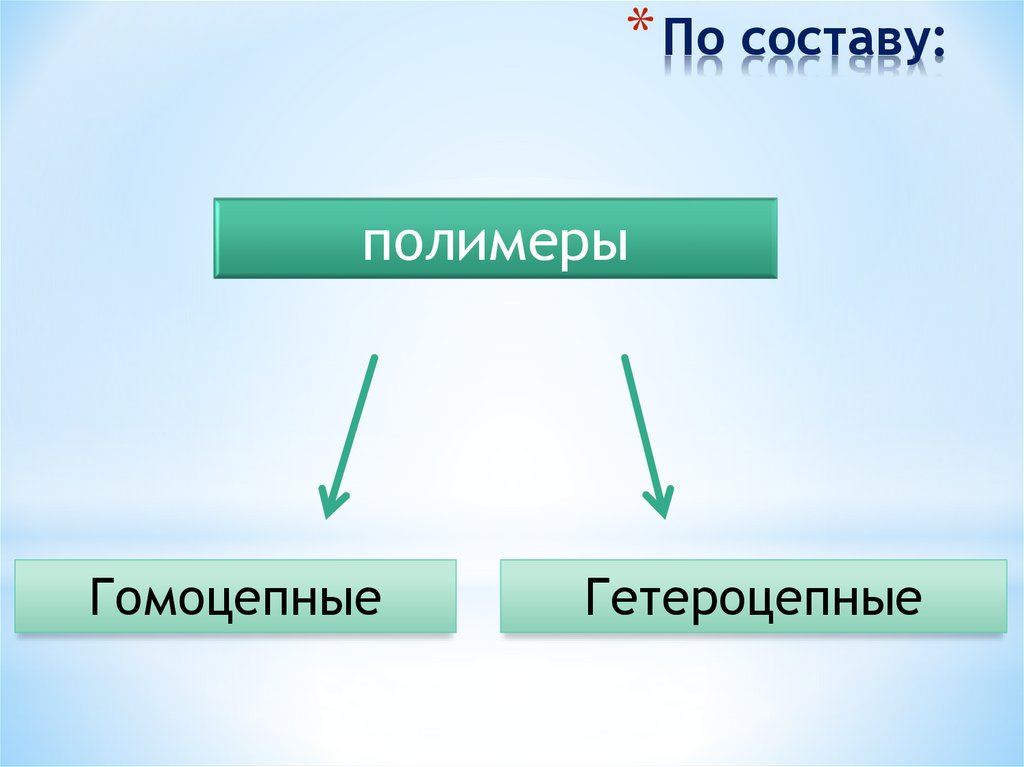 * По составу:

полимеры

Гомоцепные

Гетероцепные